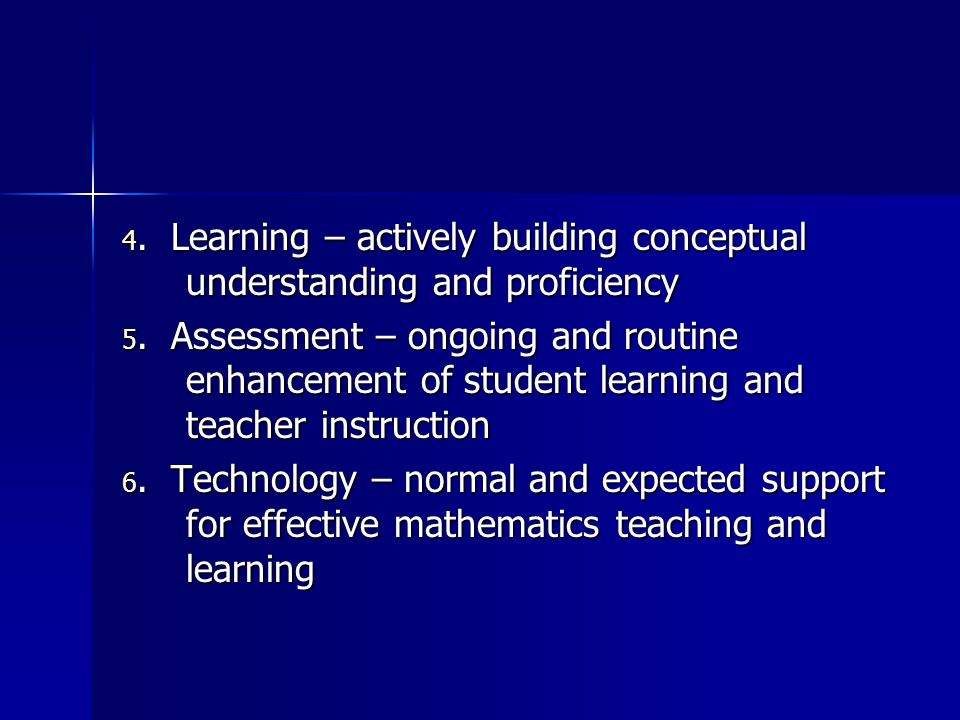 4. Learning – actively building conceptual understanding and proficiency

5. Assessment – ongoing and routine enhancement of student learning and teacher instruction

6. Technology – normal and expected support for effective mathematics teaching and learning